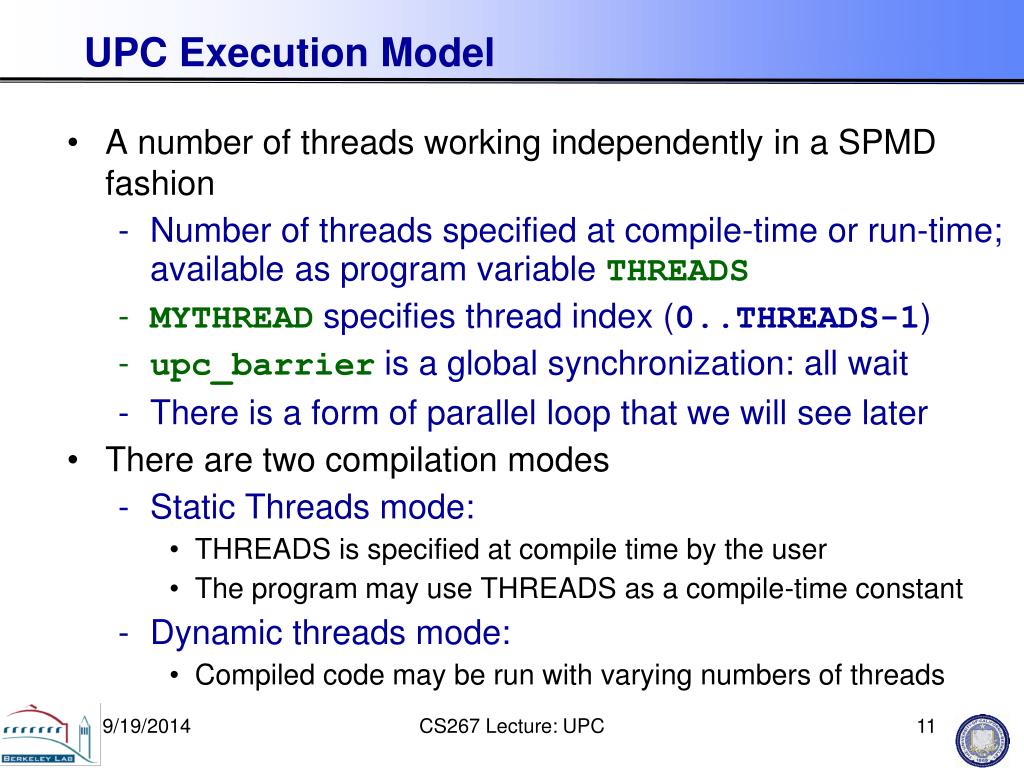 UPC Execution Model

• A number of threads working independently in a SPMD fashion
  - Number of threads specified at compile-time or run-time; available as program variable THREADS
  - MYTHREAD specifies thread index (0..THREADS-1)
  - upc_barrier is a global synchronization: all wait
  - There is a form of parallel loop that we will see later
• There are two compilation modes
  - Static Threads mode:
    • THREADS is specified at compile time by the user
    • The program may use THREADS as a compile-time constant
  - Dynamic threads mode:
    • Compiled code may be run with varying numbers of threads

BERKELEY LAB

9/19/2014

CS267 Lecture: UPC

11